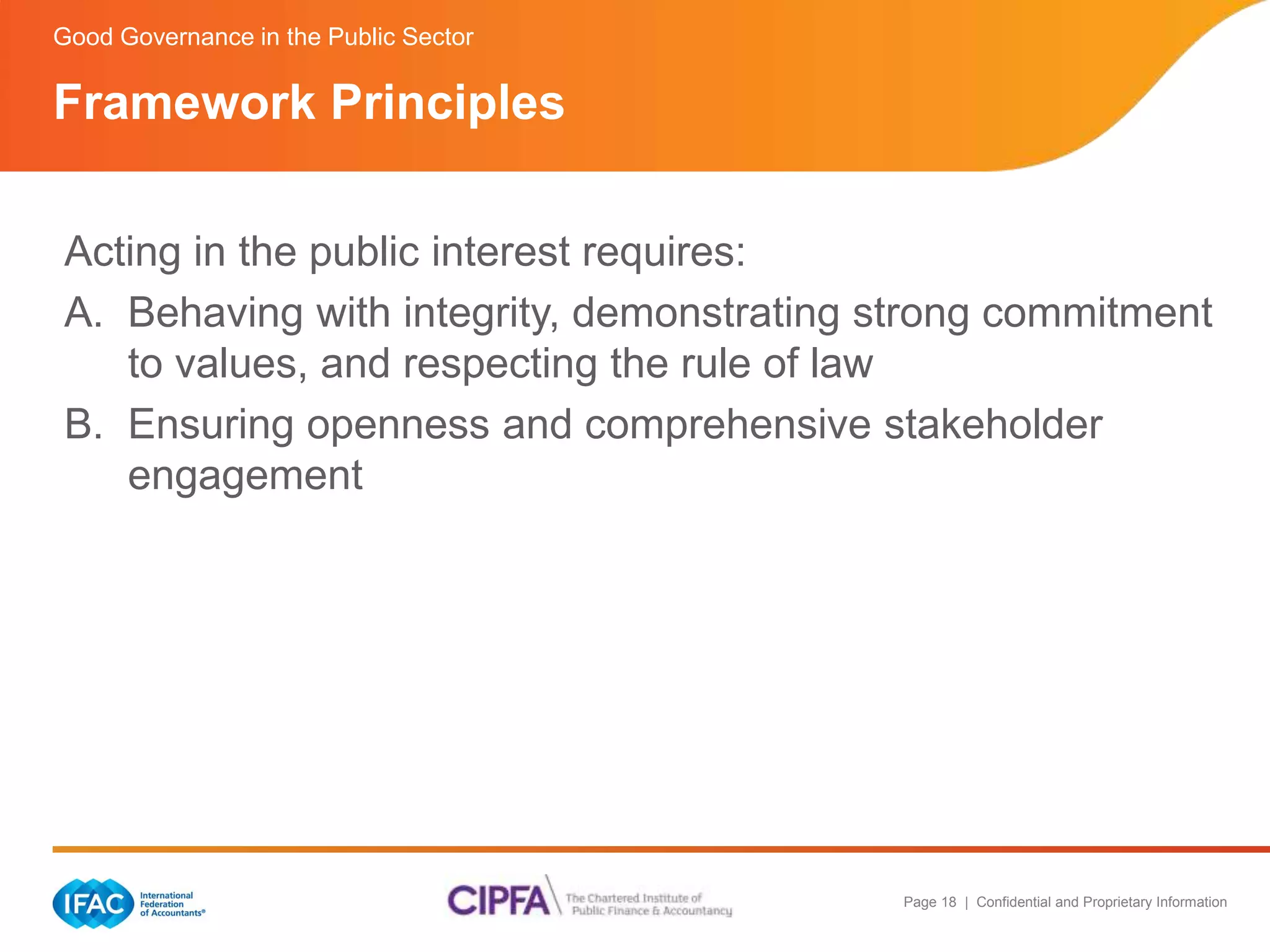 Good Governance in the Public Sector

Framework Principles

Acting in the public interest requires:

A. Behaving with integrity, demonstrating strong commitment to values, and respecting the rule of law

B. Ensuring openness and comprehensive stakeholder engagement

IFAC International Federation of Accountants®

CIPFA The Chartered Institute of Public Finance & Accountancy

Page 18 | Confidential and Proprietary Information